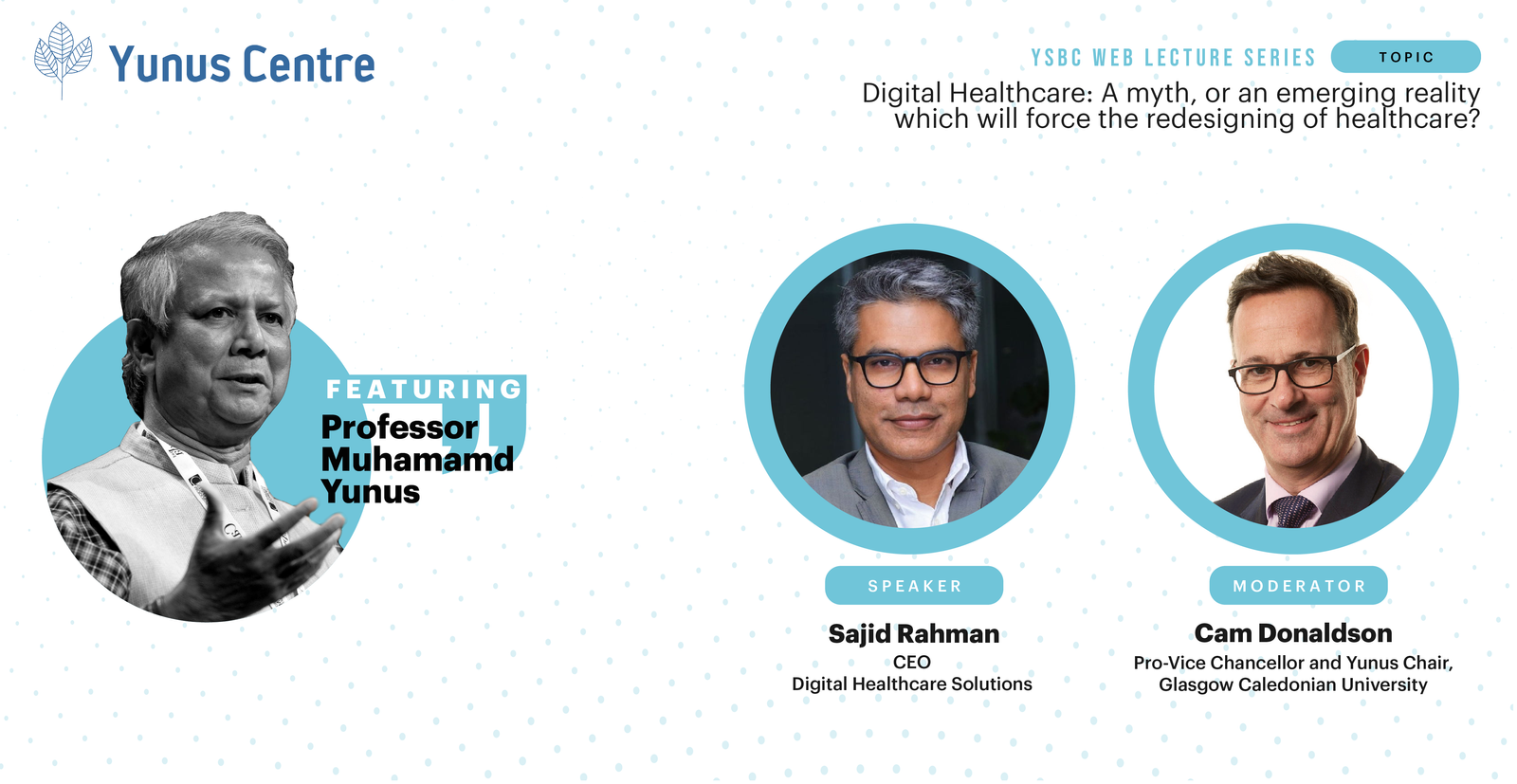 Yunus Centre

YSBC WEB LECTURE SERIES

TOPIC

Digital Healthcare: A myth, or an emerging reality which will force the redesigning of healthcare?

FEATURING

Professor Muhamamd Yunus

SPEAKER

Sajid Rahman

CEO
Digital Healthcare Solutions

MODERATOR

Cam Donaldson

Pro-Vice Chancellor and Yunus Chair, Glasgow Caledonian University